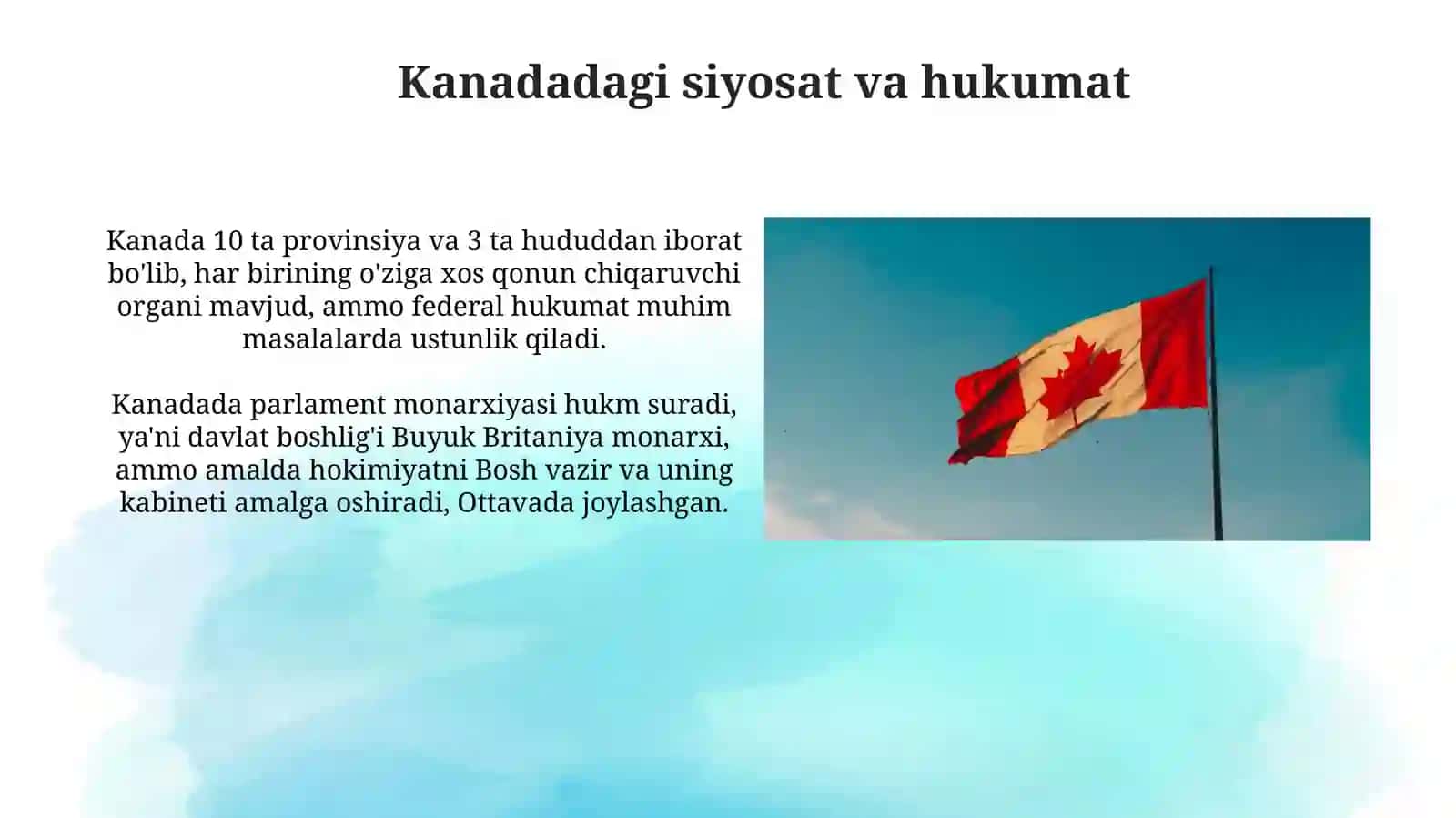 Kanadadagi siyosat va hukumat

Kanada 10 ta provinsiya va 3 ta hududdan iborat bo'lib, har birining o'ziga xos qonun chiqaruvchi organi mavjud, ammo federal hukumat muhim masalalarda ustunlik qiladi.

Kanadada parlament monarxiyasi hukm suradi, ya'ni davlat boshlig'i Buyuk Britaniya monarxi, ammo amalda hokimiyatni Bosh vazir va uning kabineti amalga oshiradi, Ottavada joylashgan.